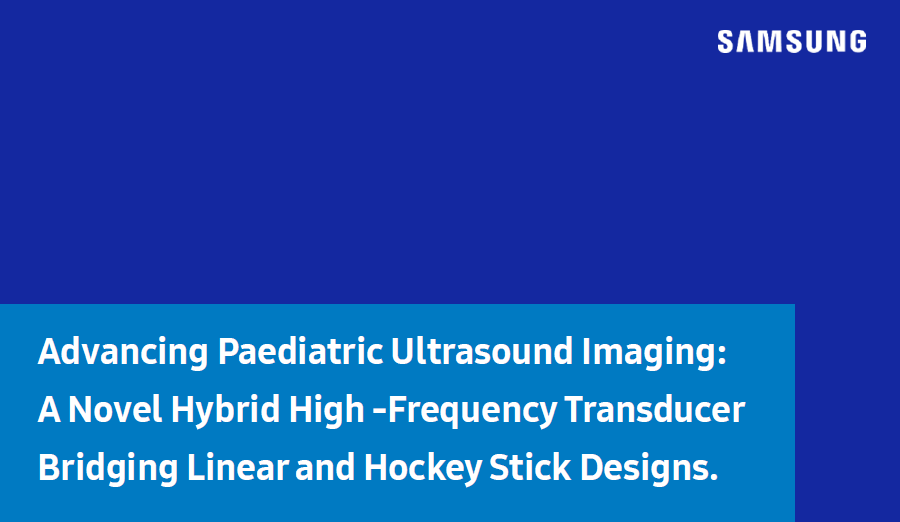 SAMSUNG

Advancing Paediatric Ultrasound Imaging: A Novel Hybrid High -Frequency Transducer Bridging Linear and Hockey Stick Designs.